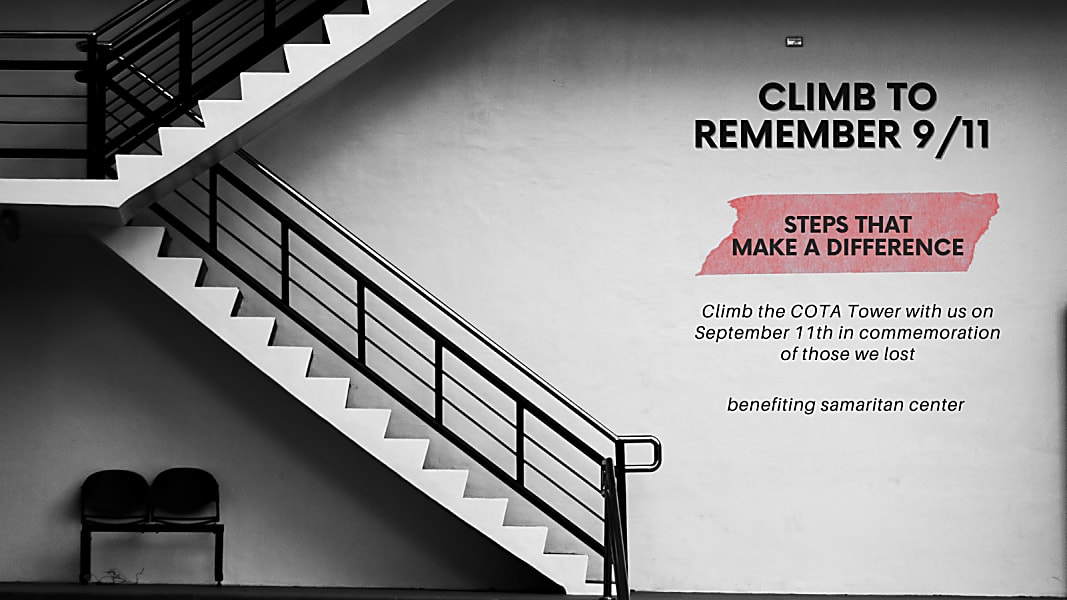 CLIMB TO REMEMBER 9/11

STEPS THAT MAKE A DIFFERENCE

Climb the COTA Tower with us on September 11th in commemoration of those we lost

benefiting samaritan center